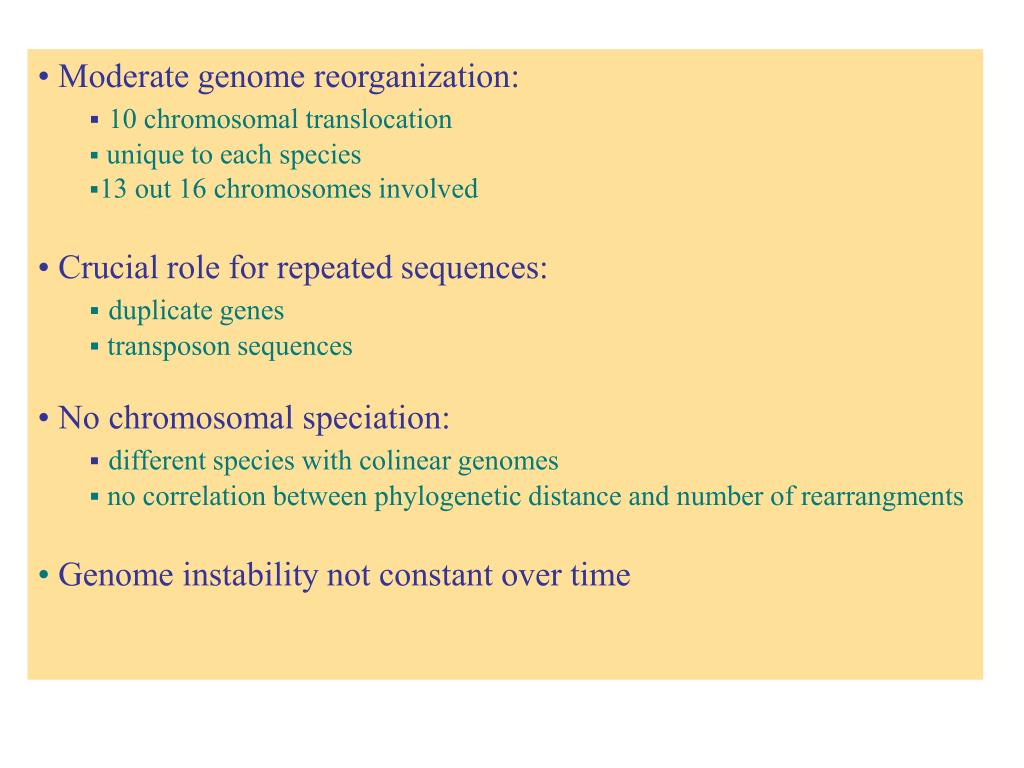 • Moderate genome reorganization:
▪ 10 chromosomal translocation
▪ unique to each species
▪13 out 16 chromosomes involved

• Crucial role for repeated sequences:
▪ duplicate genes
▪ transposon sequences

• No chromosomal speciation:
▪ different species with colinear genomes
▪ no correlation between phylogenetic distance and number of rearrangments

• Genome instability not constant over time